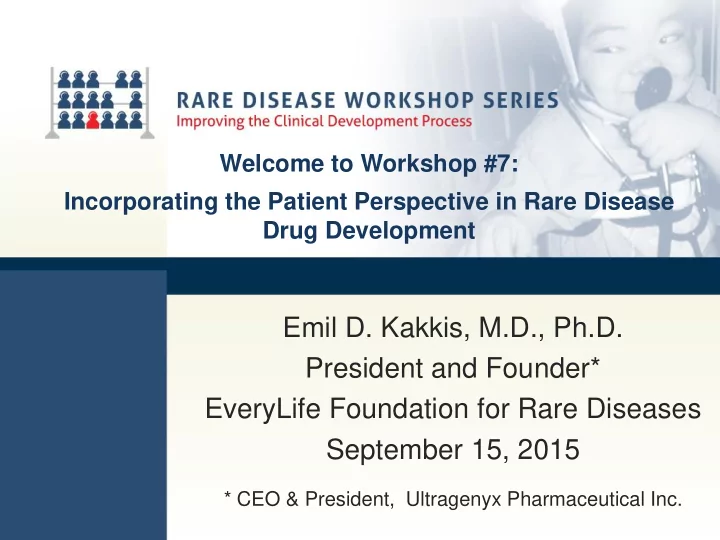 RARE DISEASE WORKSHOP SERIES
Improving the Clinical Development Process

Welcome to Workshop #7:

Incorporating the Patient Perspective in Rare Disease Drug Development

Emil D. Kakkis, M.D., Ph.D.
President and Founder*
EveryLife Foundation for Rare Diseases
September 15, 2015

* CEO & President, Ultragenyx Pharmaceutical Inc.